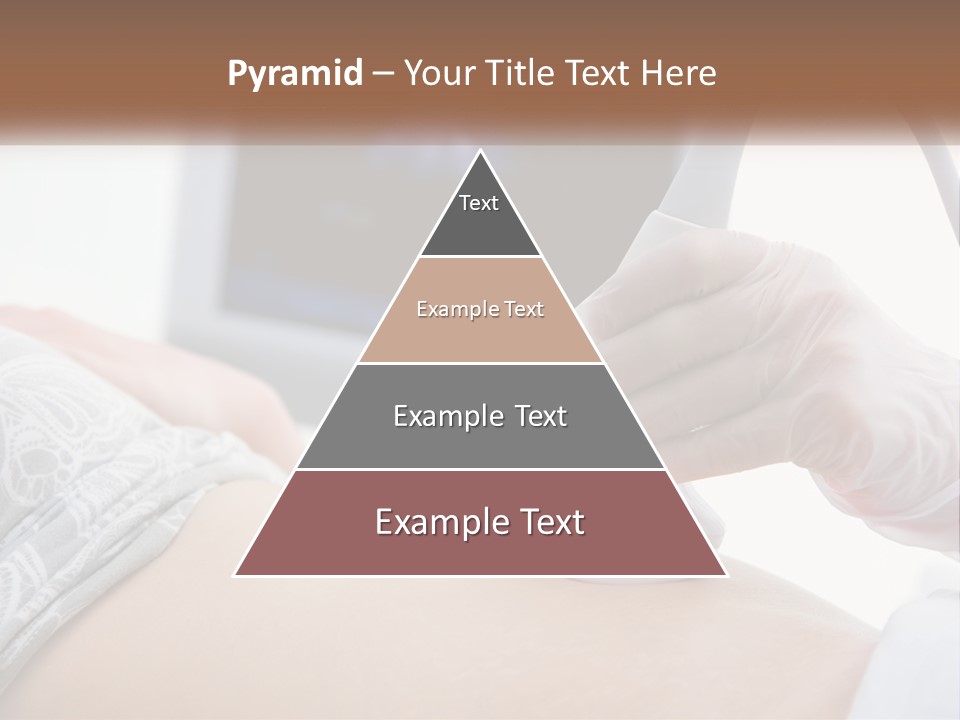 Pyramid – Your Title Text Here

Text

Example Text

Example Text

Example Text